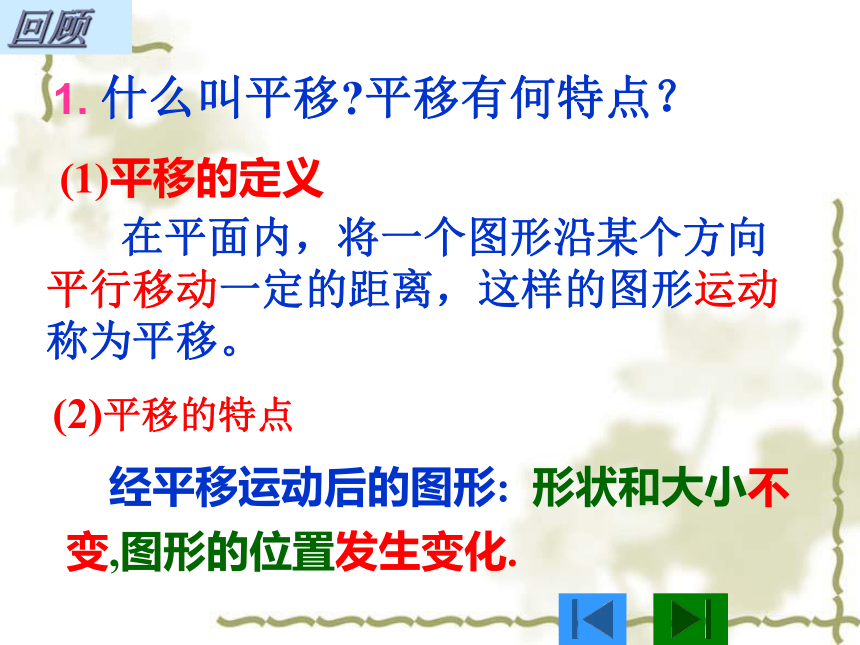 回顾

1. 什么叫平移?平移有何特点？

(1)平移的定义

在平面内，将一个图形沿某个方向平行移动一定的距离，这样的图形运动称为平移。

(2)平移的特点

经平移运动后的图形：形状和大小不变,图形的位置发生变化.